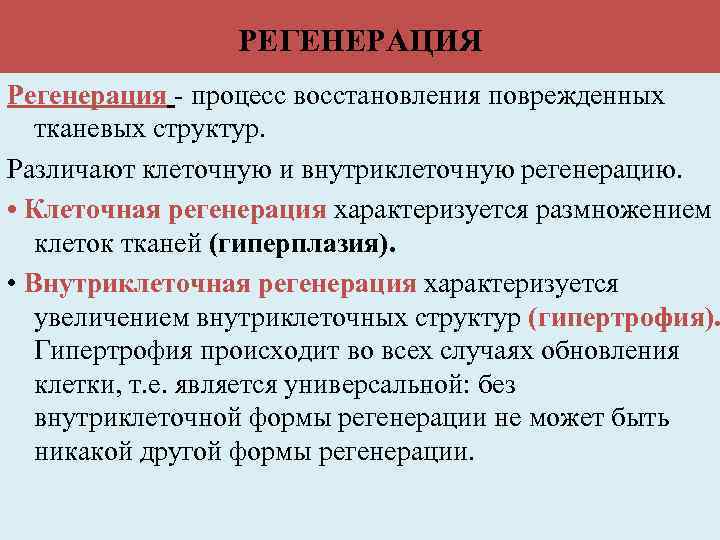 РЕГЕНЕРАЦИЯ

Регенерация - процесс восстановления поврежденных тканевых структур.

Различают клеточную и внутриклеточную регенерацию.

• Клеточная регенерация характеризуется размножением клеток тканей (гиперплазия).

• Внутриклеточная регенерация характеризуется увеличением внутриклеточных структур (гипертрофия). Гипертрофия происходит во всех случаях обновления клетки, т.е. является универсальной: без внутриклеточной формы регенерации не может быть никакой другой формы регенерации.